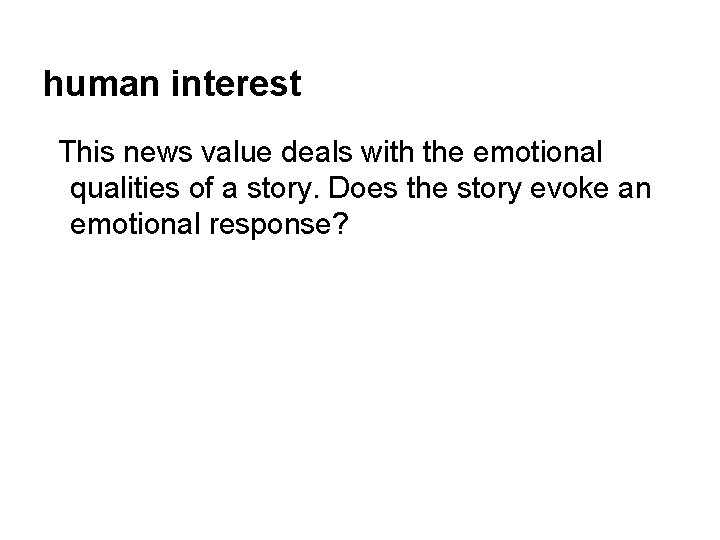 human interest

This news value deals with the emotional qualities of a story. Does the story evoke an emotional response?